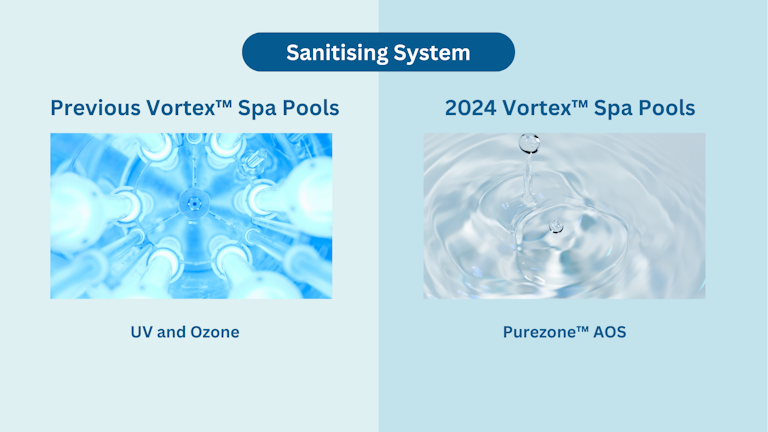 Sanitising System

Previous Vortex™ Spa Pools

UV and Ozone

2024 Vortex™ Spa Pools

Purezone™ AOS